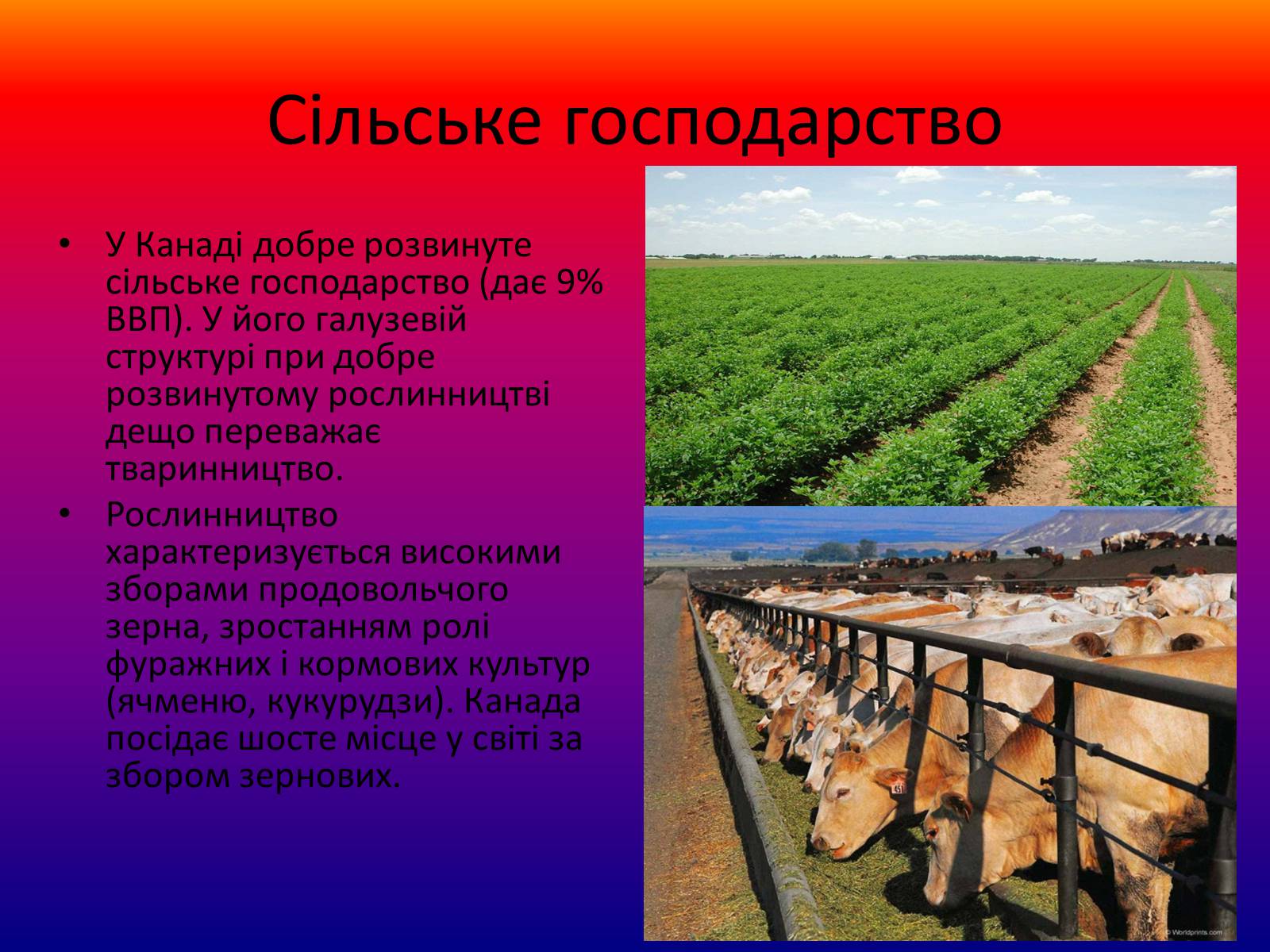 Сільське господарство

• У Канаді добре розвинуте сільське господарство (дає 9% ВВП). У його галузевій структурі при добре розвинутому рослинництві дещо переважає тваринництво.

• Рослинництво характеризується високими зборами продовольчого зерна, зростанням ролі фуражних і кормових культур (ячменю, кукурудзи). Канада посідає шосте місце у світі за збором зернових.

© Worldprints.com